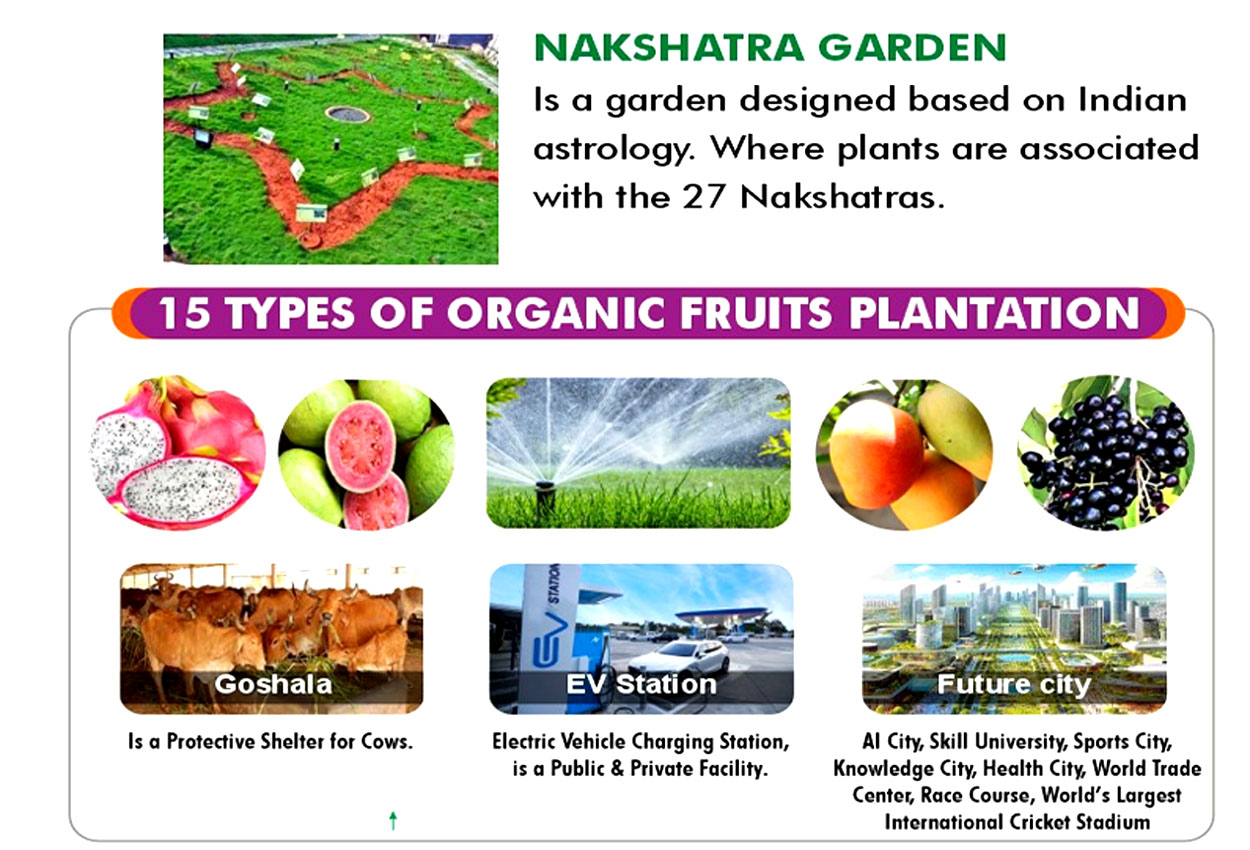 NAKSHATRA GARDEN
Is a garden designed based on Indian astrology. Where plants are associated with the 27 Nakshatras.

15 TYPES OF ORGANIC FRUITS PLANTATION

Goshala
Is a Protective Shelter for Cows.

EV STATION
EV Station
Electric Vehicle Charging Station, is a Public & Private Facility.

Future city
AI City, Skill University, Sports City, Knowledge City, Health City, World Trade Center, Race Course, World's Largest International Cricket Stadium